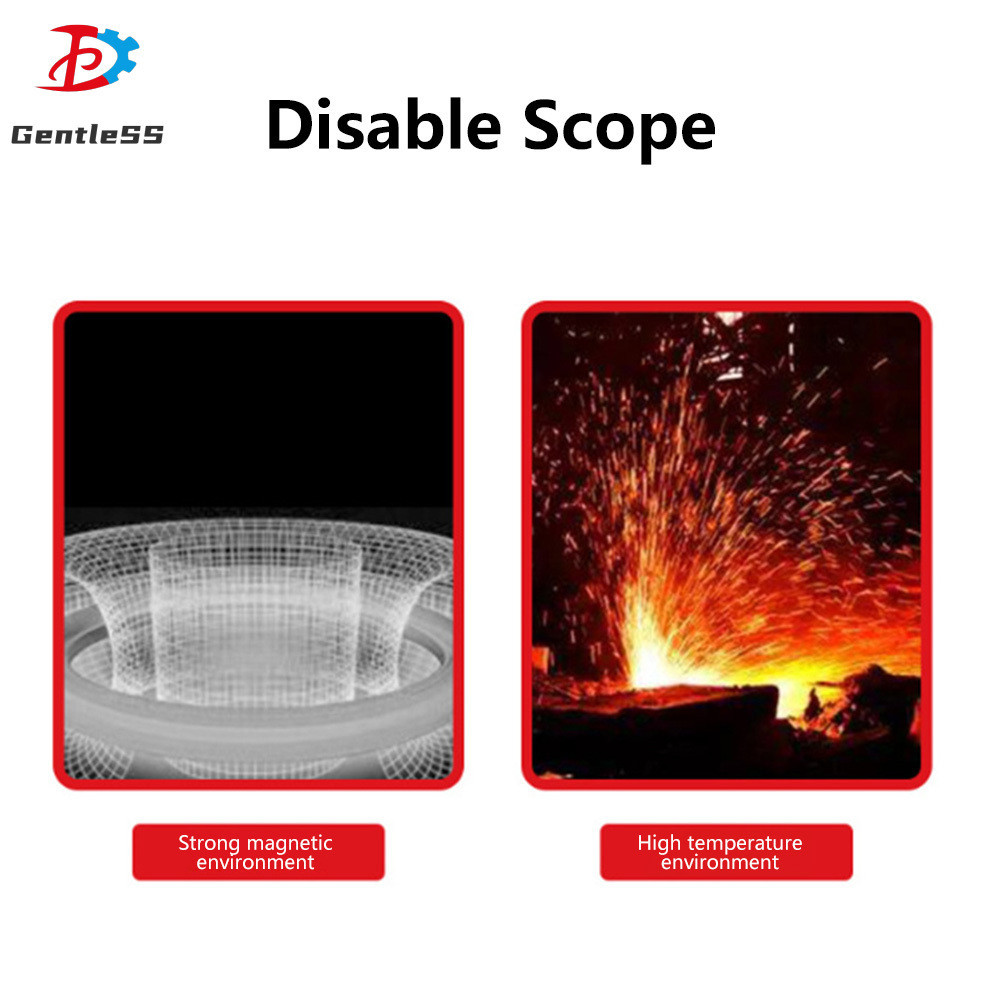 GentleSS

Disable Scope

Strong magnetic environment

High temperature environment